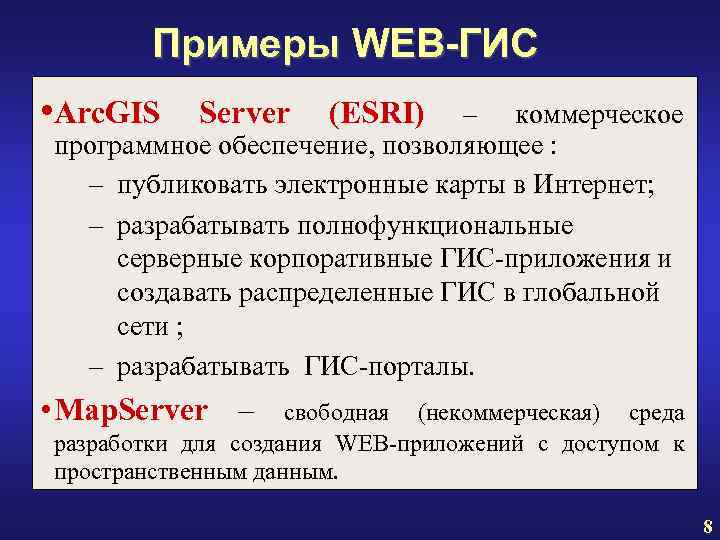 Примеры WEB-ГИС

•ArcGIS Server (ESRI) – коммерческое программное обеспечение, позволяющее :

– публиковать электронные карты в Интернет;

– разрабатывать полнофункциональные серверные корпоративные ГИС-приложения и создавать распределенные ГИС в глобальной сети ;

– разрабатывать ГИС-порталы.

•MapServer – свободная (некоммерческая) среда разработки для создания WEB-приложений с доступом к пространственным данным.

8